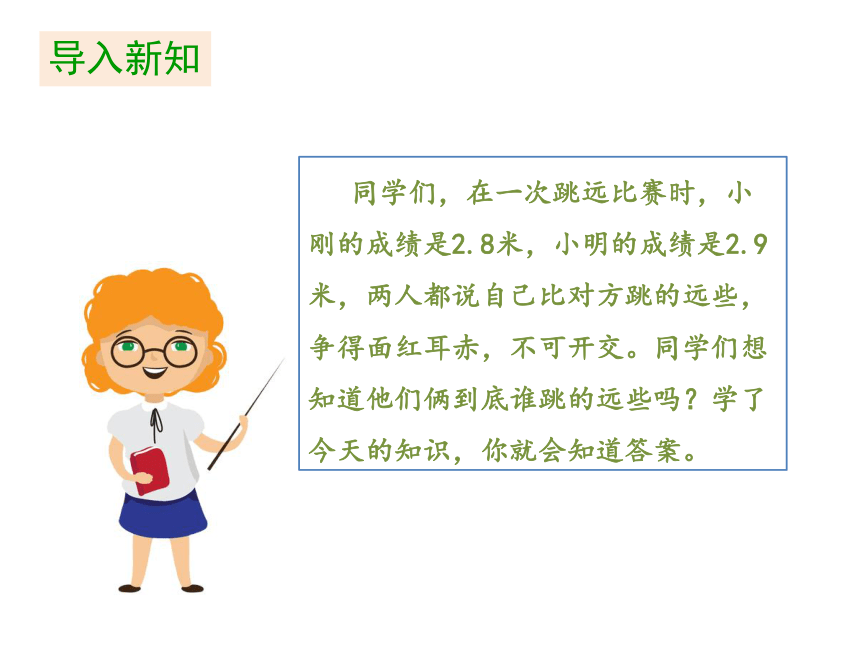 导入新知

同学们，在一次跳远比赛时，小刚的成绩是2.8米，小明的成绩是2.9米，两人都说自己比对方跳的远些，争得面红耳赤，不可开交。同学们想知道他们俩到底谁跳的远些吗？学了今天的知识，你就会知道答案。